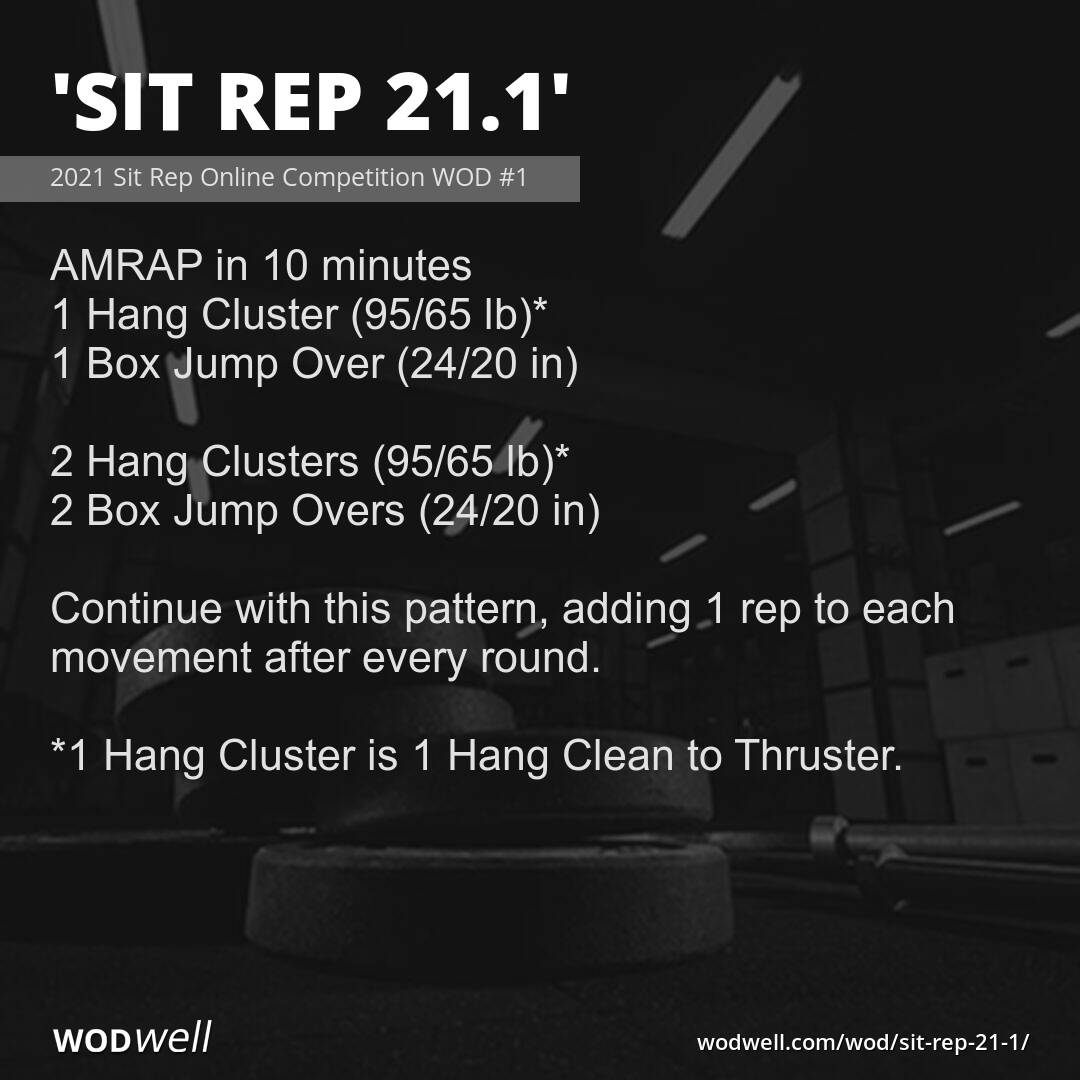 'SIT REP 21.1'

2021 Sit Rep Online Competition WOD #1

AMRAP in 10 minutes
1 Hang Cluster (95/65 lb)*
1 Box Jump Over (24/20 in)

2 Hang Clusters (95/65 lb)*
2 Box Jump Overs (24/20 in)

Continue with this pattern, adding 1 rep to each movement after every round.

*1 Hang Cluster is 1 Hang Clean to Thruster.

WODwell

wodwell.com/wod/sit-rep-21-1/